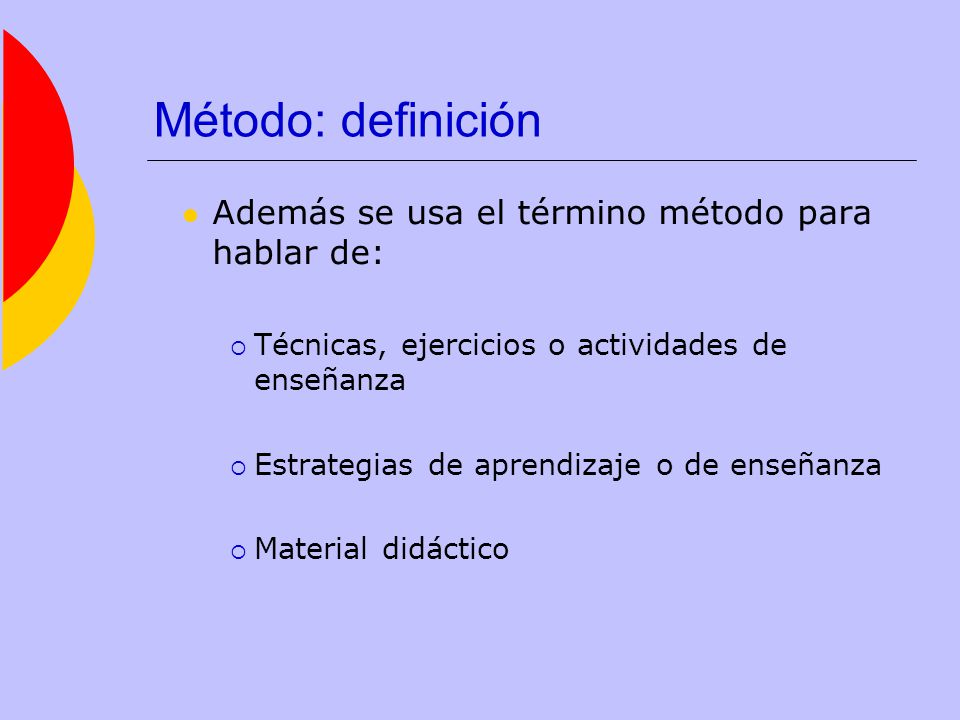 Método: definición

Además se usa el término método para hablar de:

Técnicas, ejercicios o actividades de enseñanza

Estrategias de aprendizaje o de enseñanza

Material didáctico